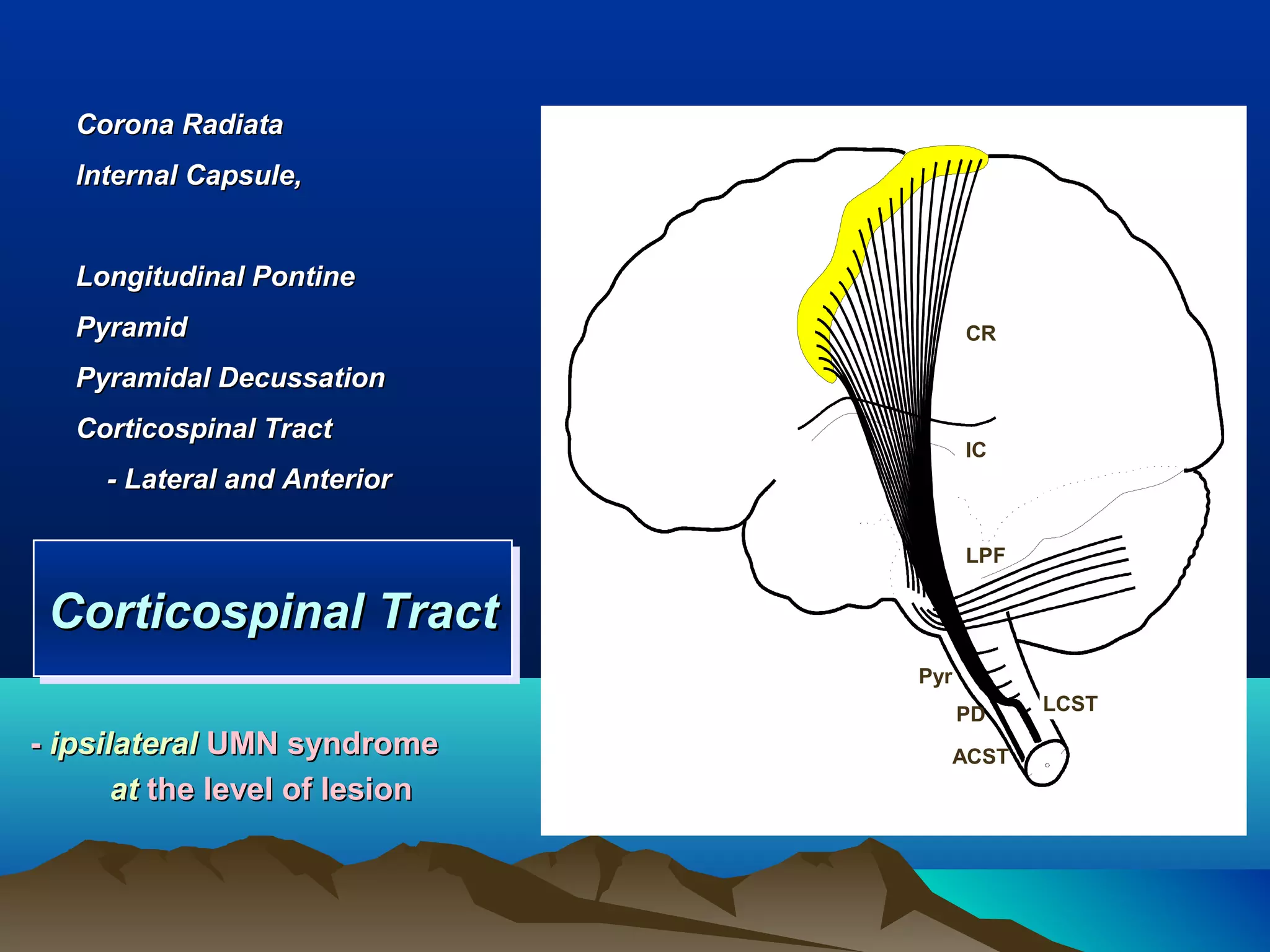 Corona Radiata

Internal Capsule,

Longitudinal Pontine

Pyramid

Pyramidal Decussation

Corticospinal Tract

- Lateral and Anterior

Corticospinal Tract

- ipsilateral UMN syndrome at the level of lesion

CR

IC

LPF

Pyr

PD

LCST

ACST